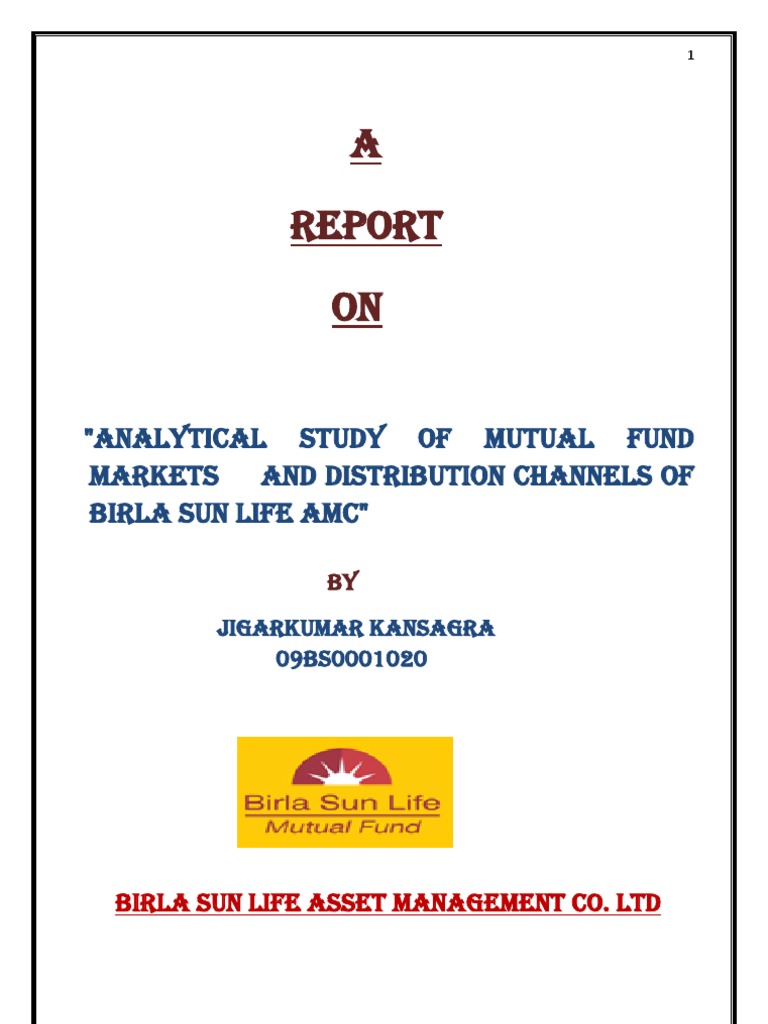 1

A

REPORT

ON

"ANALYTICAL STUDY OF MUTUAL FUND MARKETS AND DISTRIBUTION CHANNELS OF BIRLA SUN LIFE AMC"

BY

JIGARKUMAR KANSAGRA
09BS0001020

Birla Sun Life
Mutual Fund

BIRLA SUN LIFE ASSET MANAGEMENT CO. LTD